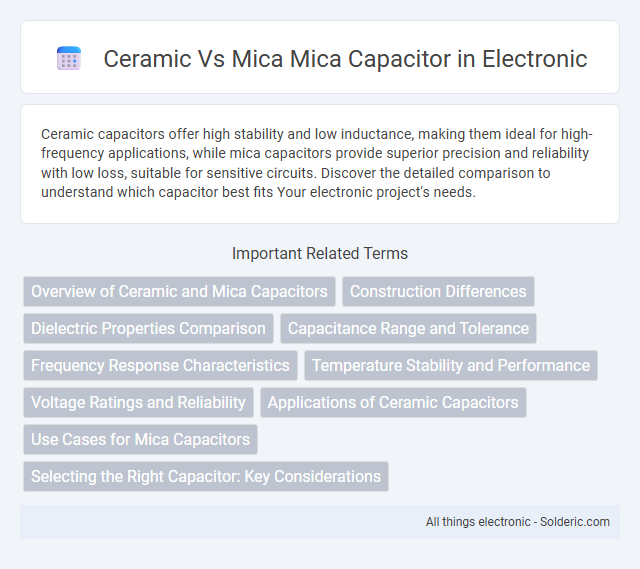 Ceramic Vs Mica Mica Capacitor in Electronic

Ceramic capacitors offer high stability and low inductance, making them ideal for high-frequency applications, while mica capacitors provide superior precision and reliability with low loss, suitable for sensitive circuits. Discover the detailed comparison to understand which capacitor best fits Your electronic project's needs.

Important Related Terms

Overview of Ceramic and Mica Capacitors

Construction Differences

Dielectric Properties Comparison

Capacitance Range and Tolerance

Frequency Response Characteristics

Temperature Stability and Performance

Voltage Ratings and Reliability

Applications of Ceramic Capacitors

Use Cases for Mica Capacitors

Selecting the Right Capacitor: Key Considerations

All things electronic - Solderic.com